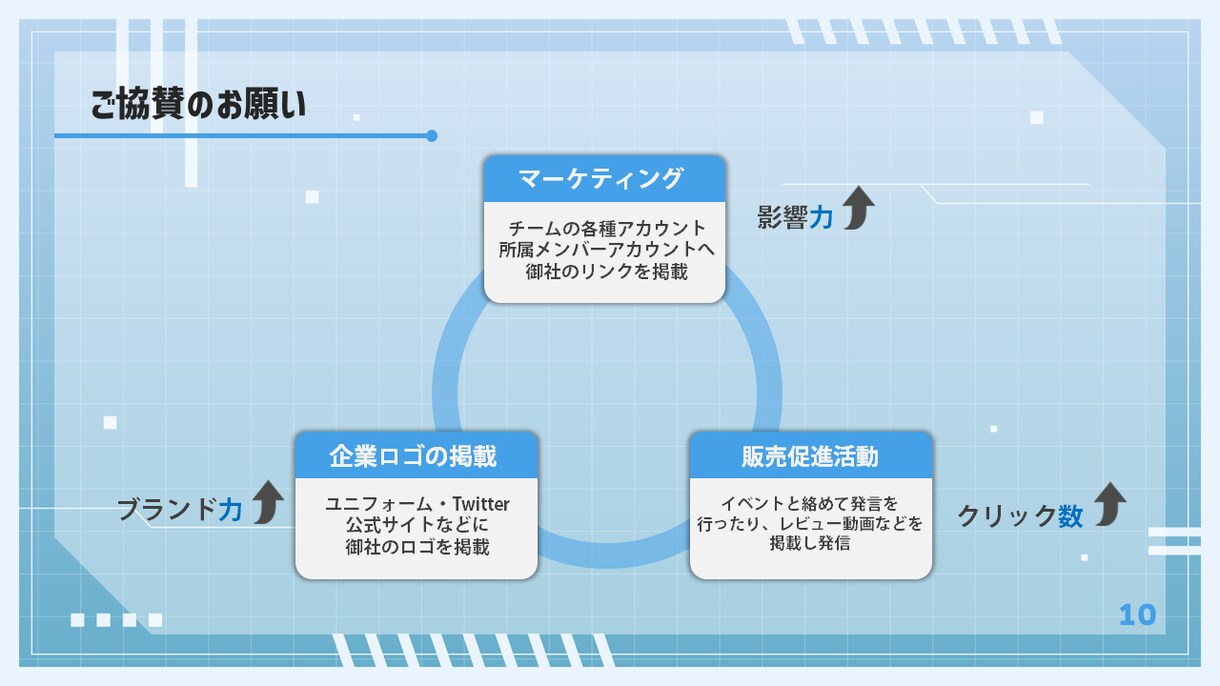 ご協賛のお願い

マーケティング

チームの各種アカウント
所属メンバーアカウントへ
御社のリンクを掲載

影響力

企業ロゴの掲載

ユニフォーム・Twitter
公式サイトなどに
御社のロゴを掲載

ブランド力

販売促進活動

イベントと絡めて発言を
行ったり、レビュー動画などを
掲載し発信

クリック数

10